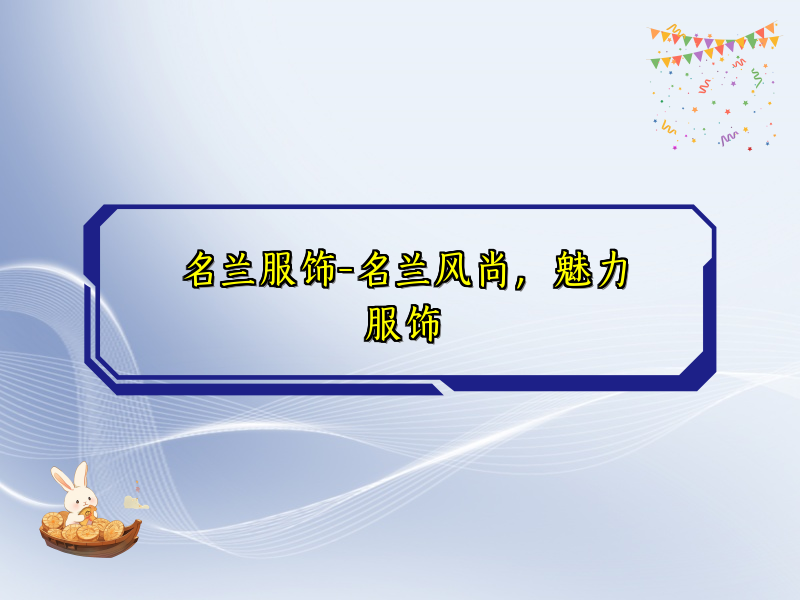 名兰服饰-名兰风尚，魅力服饰